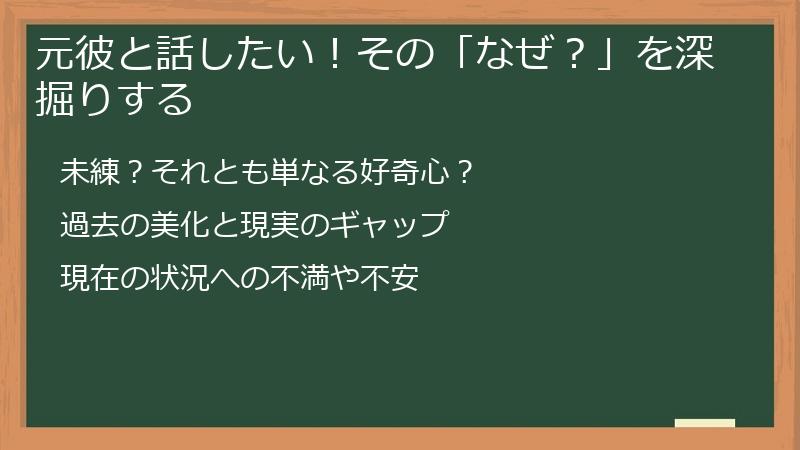 元彼と話したい！その「なぜ？」を深掘りする

未練？それとも単なる好奇心？

過去の美化と現実のギャップ

現在の状況への不満や不安